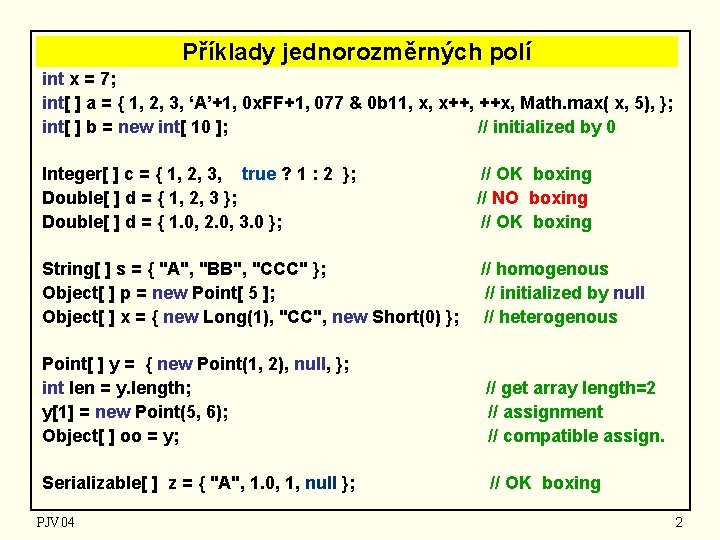 Příklady jednorozměrných polí

int x = 7;
int[ ] a = { 1, 2, 3, ‘A’+1, 0xFF+1, 077 & 0b11, x, x++, ++x, Math.max( x, 5), };
int[ ] b = new int[ 10 ]; // initialized by 0

Integer[ ] c = { 1, 2, 3, true ? 1 : 2 }; // OK boxing
Double[ ] d = { 1, 2, 3 }; // NO boxing
Double[ ] d = { 1.0, 2.0, 3.0 }; // OK boxing

String[ ] s = { "A", "BB", "CCC" }; // homogenous
Object[ ] p = new Point[ 5 ]; // initialized by null
Object[ ] x = { new Long(1), "CC", new Short(0) }; // heterogenous

Point[ ] y = { new Point(1, 2), null, };
int len = y.length; // get array length=2
y[1] = new Point(5, 6); // assignment
Object[ ] oo = y; // compatible assign.

Serializable[ ] z = { "A", 1.0, 1, null }; // OK boxing

PJV 04

2